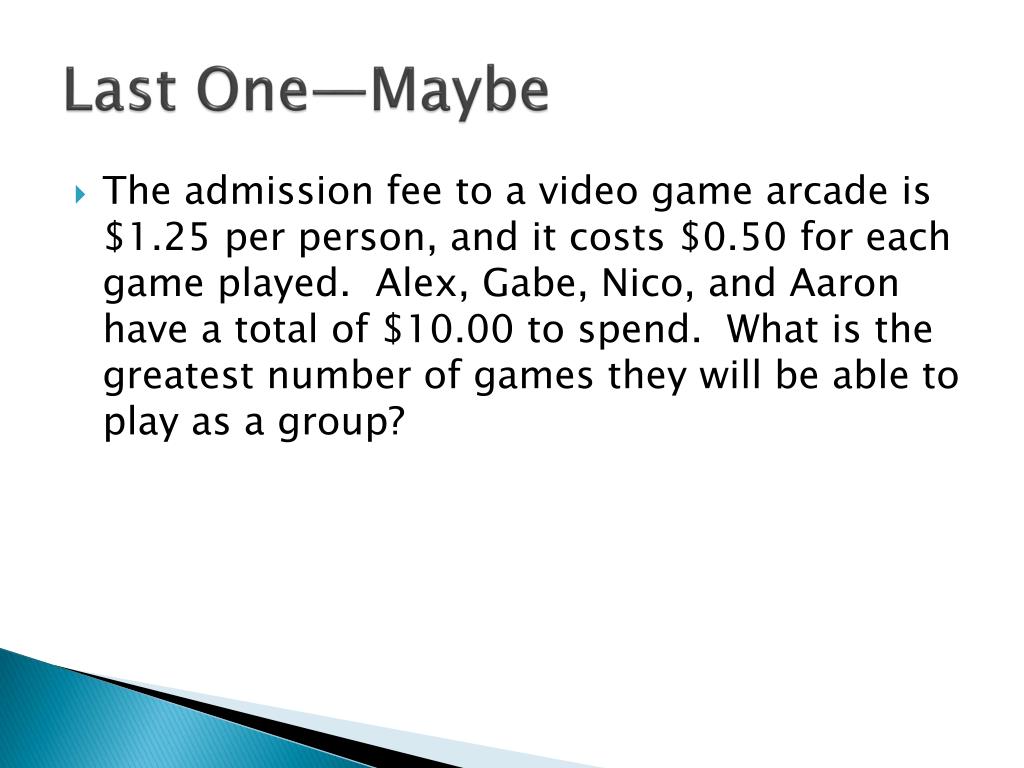 Last One—Maybe

The admission fee to a video game arcade is \$1.25 per person, and it costs \$0.50 for each game played.  Alex, Gabe, Nico, and Aaron have a total of \$10.00 to spend.  What is the greatest number of games they will be able to play as a group?